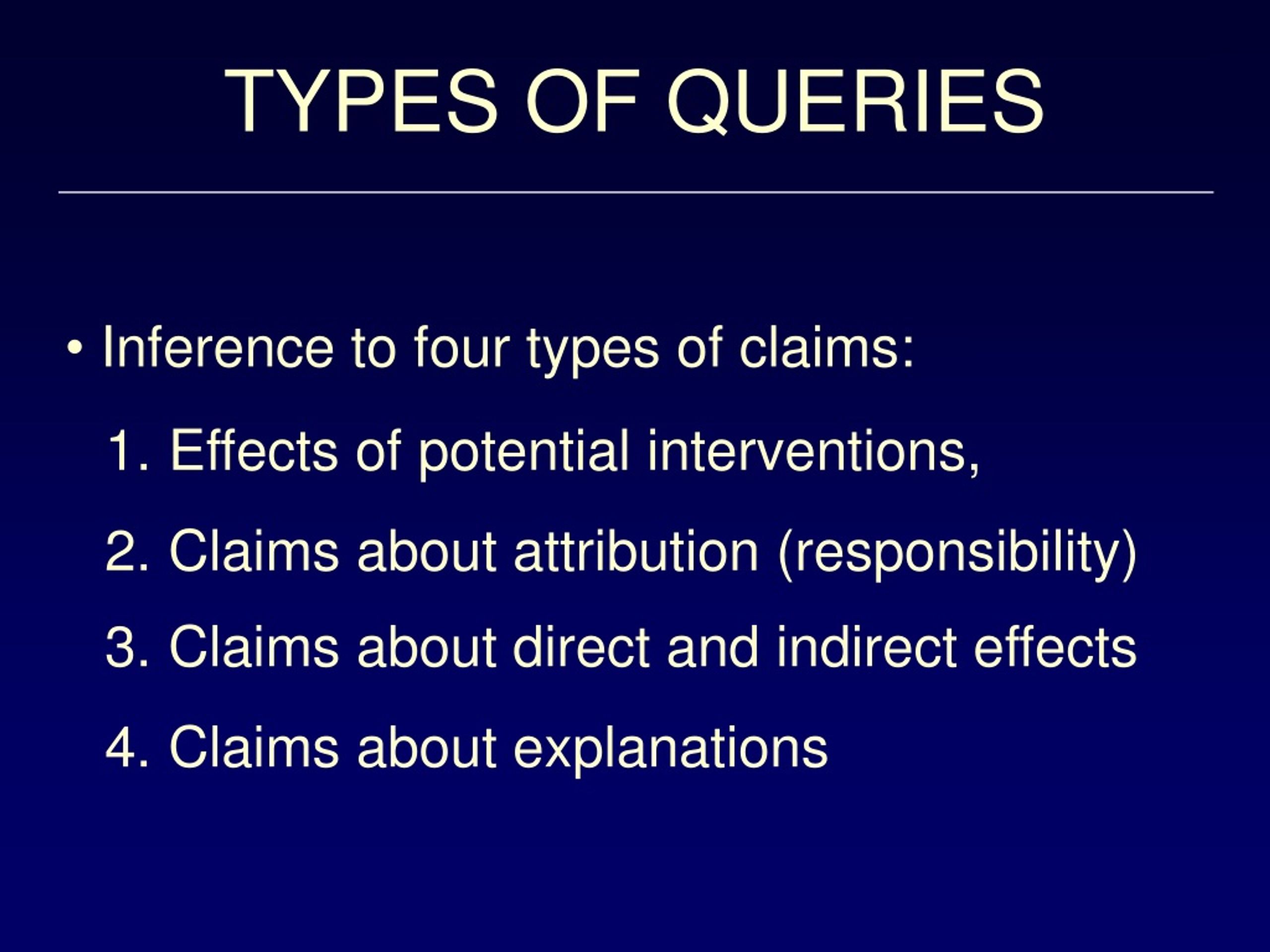 TYPES OF QUERIES

• Inference to four types of claims:

1. Effects of potential interventions,

2. Claims about attribution (responsibility)

3. Claims about direct and indirect effects

4. Claims about explanations